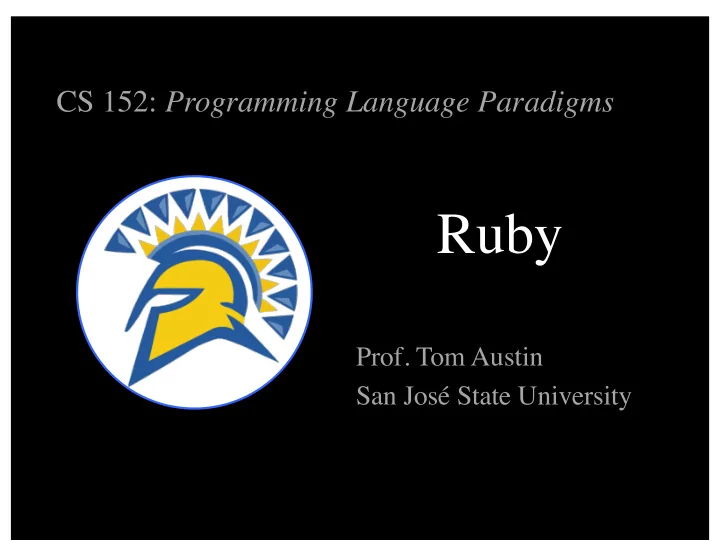 CS 152: Programming Language Paradigms

Ruby

Prof. Tom Austin
San José State University